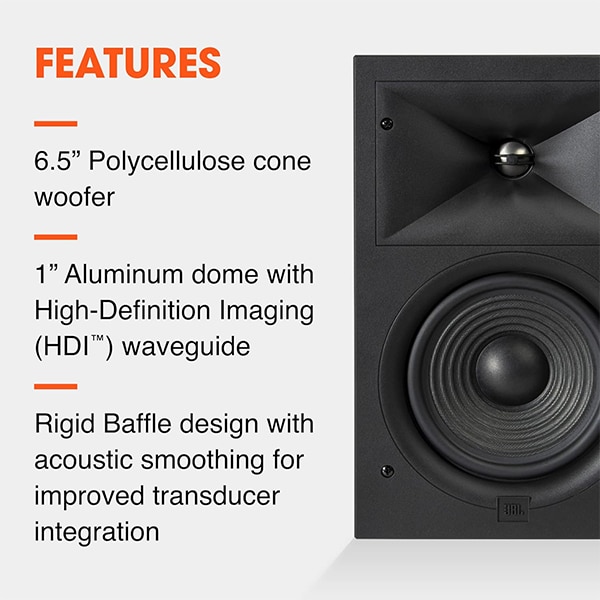 FEATURES

6.5” Polycellulose cone woofer

1” Aluminum dome with High-Definition Imaging (HDI™) waveguide

Rigid Baffle design with acoustic smoothing for improved transducer integration

JBL